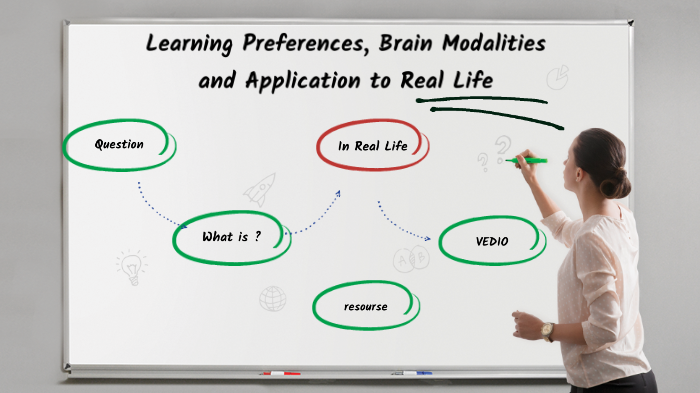 Learning Preferences, Brain Modalities and Application to Real Life

Question

In Real Life

What is ?

VEDIO

resourse